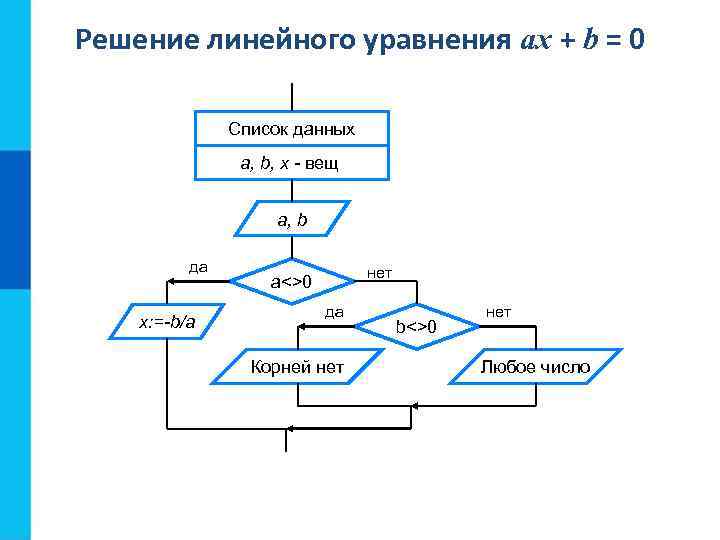 Решение линейного уравнения $ax + b = 0$

Список данных

a, b, x - вещ

a, b

да

a<>0

нет

x:=-b/a

да

b<>0

нет

Корней нет

Любое число